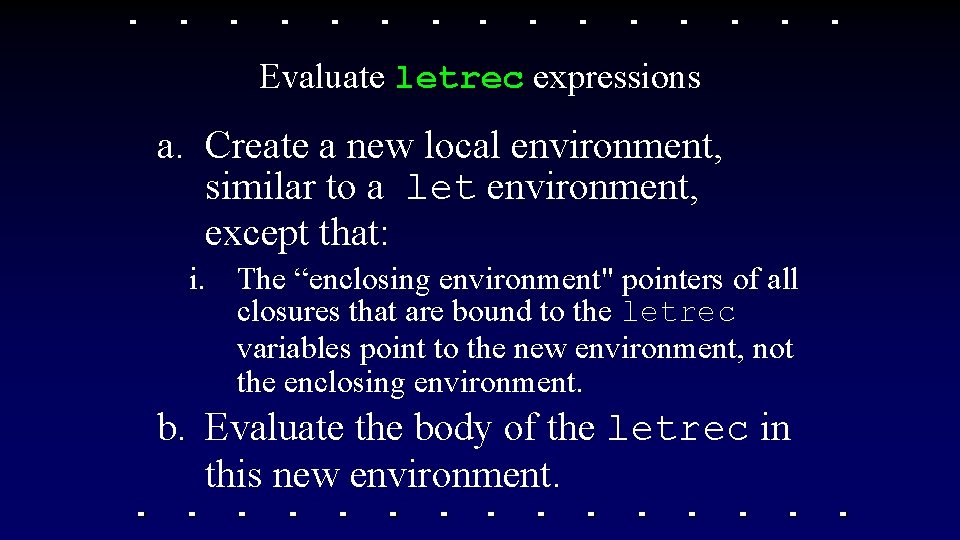 Evaluate letrec expressions

a. Create a new local environment, similar to a let environment, except that:

i. The “enclosing environment" pointers of all closures that are bound to the letrec variables point to the new environment, not the enclosing environment.

b. Evaluate the body of the letrec in this new environment.